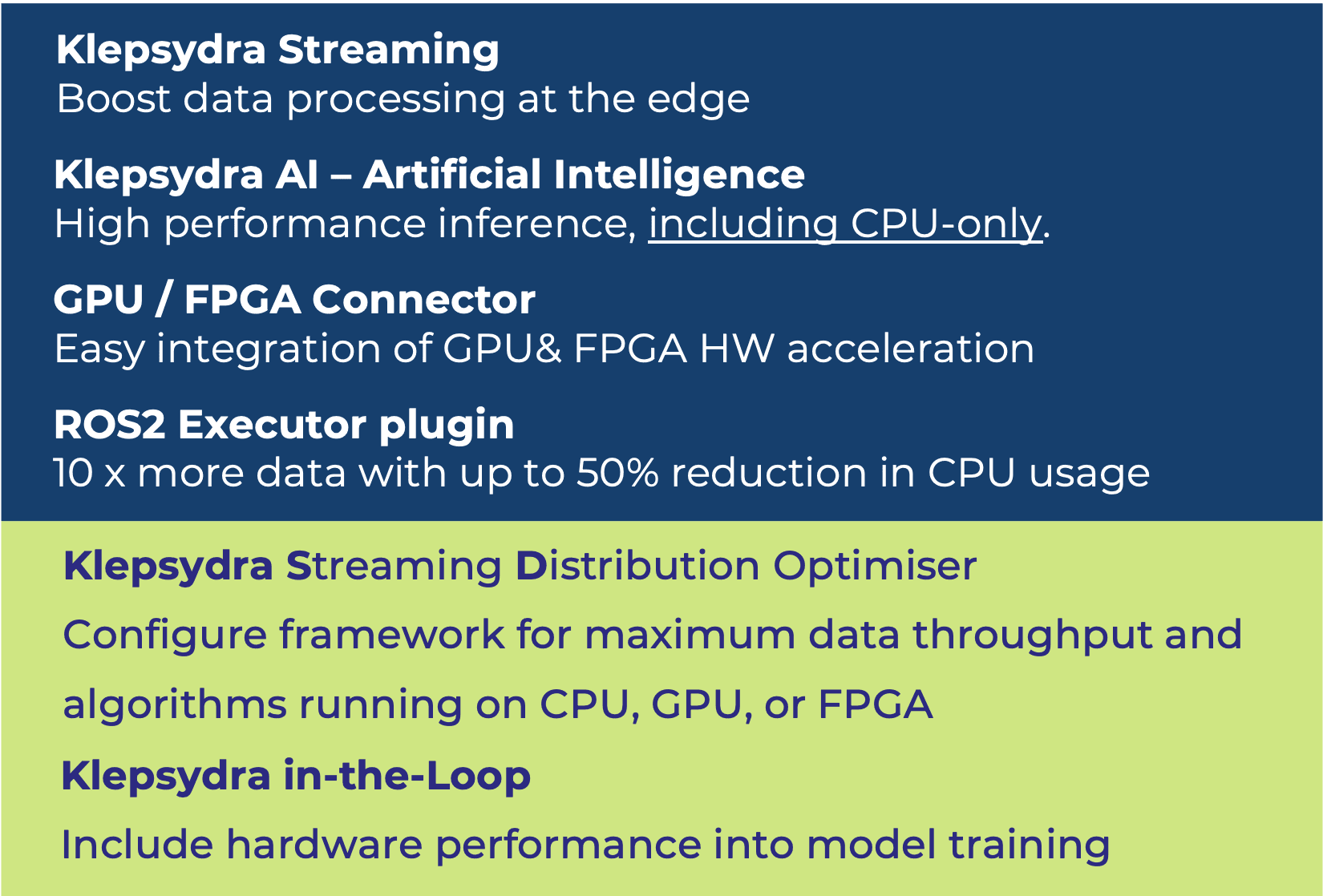 Klepsydra Streaming
Boost data processing at the edge

Klepsydra AI – Artificial Intelligence
High performance inference, including CPU-only.

GPU / FPGA Connector
Easy integration of GPU& FPGA HW acceleration

ROS2 Executor plugin
10 x more data with up to 50% reduction in CPU usage

Klepsydra Streaming Distribution Optimiser
Configure framework for maximum data throughput and algorithms running on CPU, GPU, or FPGA

Klepsydra in-the-Loop
Include hardware performance into model training